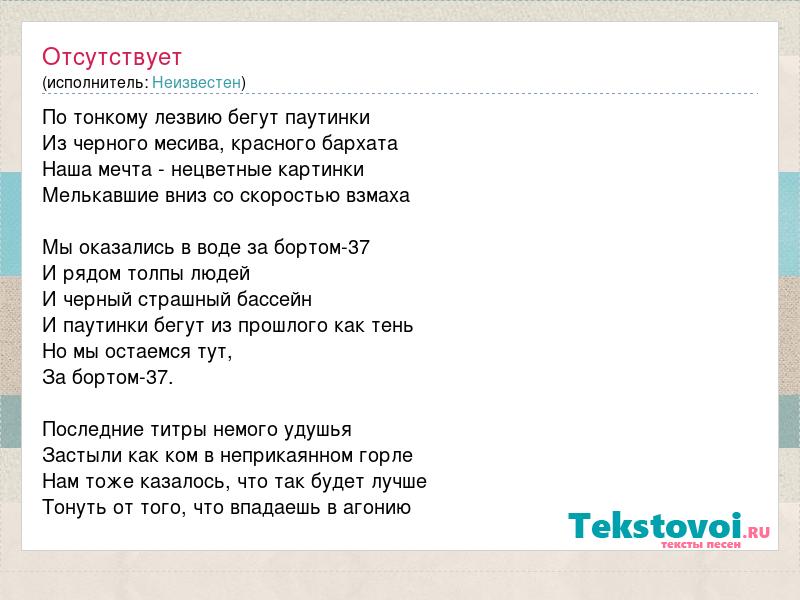 Отсутствует
(исполнитель: Неизвестен)

По тонкому лезвию бегут паутинки
Из черного месива, красного бархата
Наша мечта - нецветные картинки
Мелькавшие вниз со скоростью взмаха

Мы оказались в воде за бортом-37
И рядом толпы людей
И черный страшный бассейн
И паутинки бегут из прошлого как тень
Но мы остаемся тут,
За бортом-37.

Последние титры немого удушья
Застыли как ком в неприкаянном горле
Нам тоже казалось, что так будет лучше
Тонуть от того, что впадаешь в агонию

Tekstovoi.RU
тексты песен